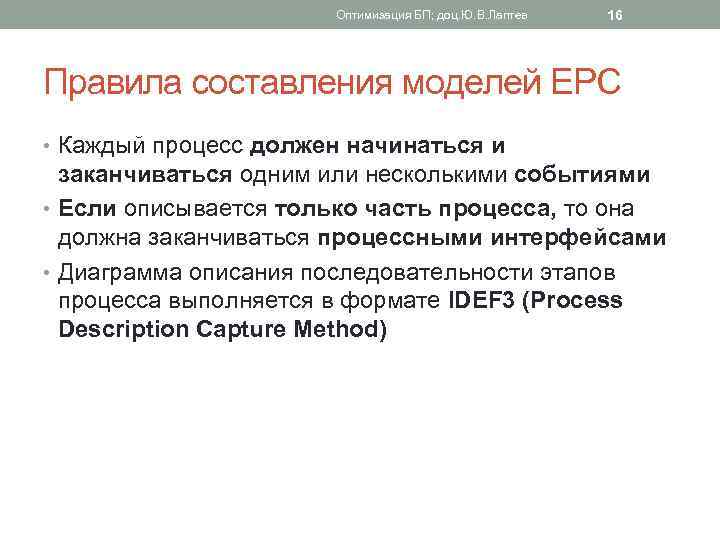 Оптимизация БП; доц.Ю.В.Лаптев 16

Правила составления моделей EPC

• Каждый процесс должен начинаться и заканчиваться одним или несколькими событиями
• Если описывается только часть процесса, то она должна заканчиваться процессными интерфейсами
• Диаграмма описания последовательности этапов процесса выполняется в формате IDEF3 (Process Description Capture Method)